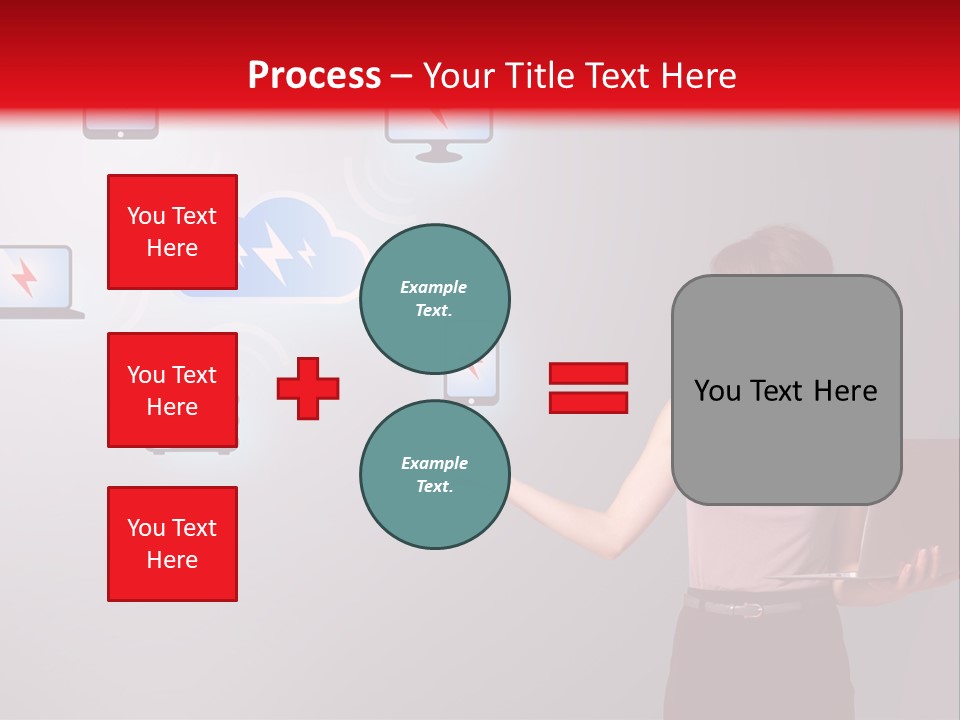 Process – Your Title Text Here

You Text Here

You Text Here

You Text Here

Example Text.

Example Text.

You Text Here